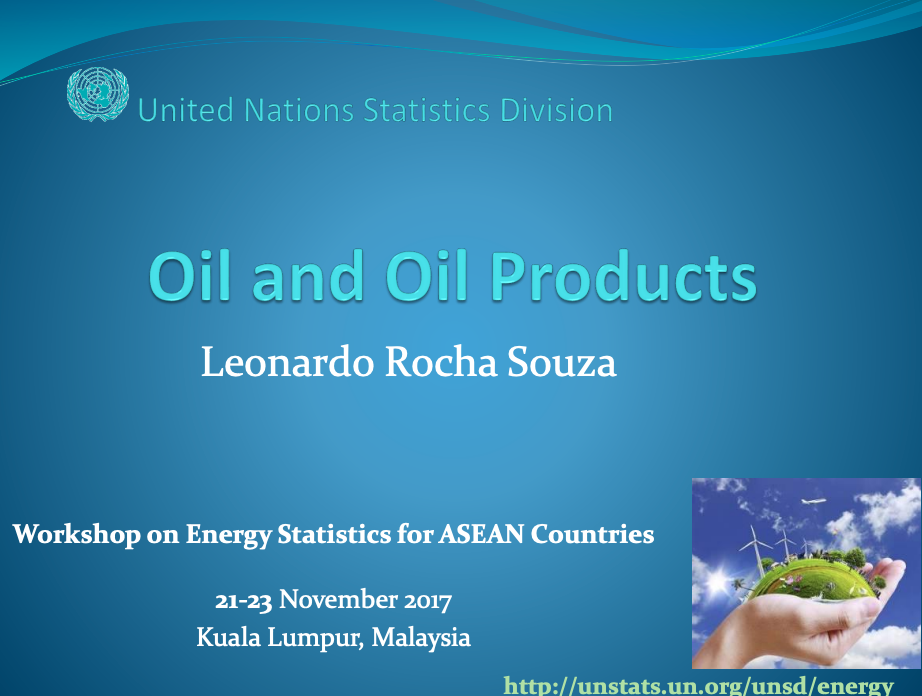 United Nations Statistics Division

Oil and Oil Products

Leonardo Rocha Souza

Workshop on Energy Statistics for ASEAN Countries

21-23 November 2017
Kuala Lumpur, Malaysia

http://unstats.un.org/unsd/energy